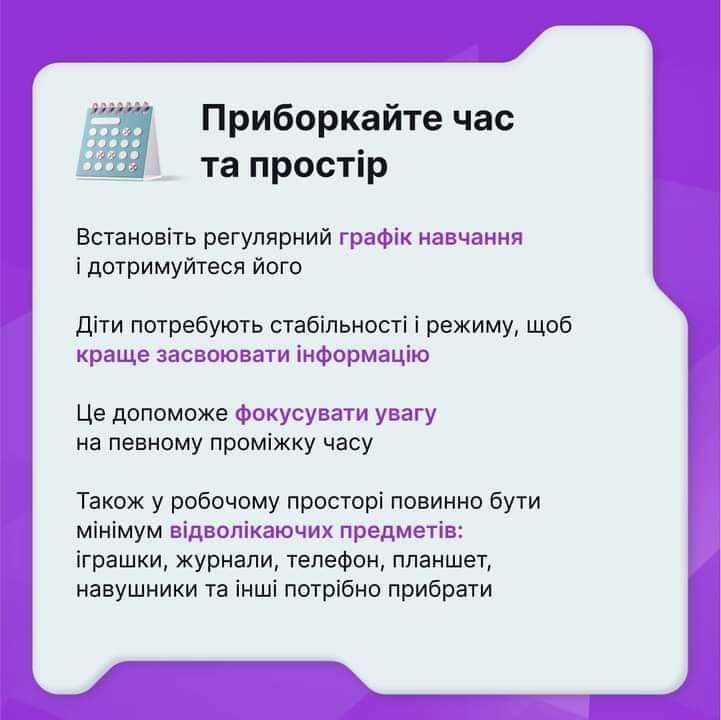 Приборкайте час та простір

Встановіть регулярний графік навчання і дотримуйтеся його

Діти потребують стабільності і режиму, щоб краще засвоювати інформацію

Це допоможе фокусувати увагу на певному проміжку часу

Також у робочому просторі повинно бути мінімум відволікаючих предметів: іграшки, журнали, телефон, планшет, навушники та інші потрібно прибрати